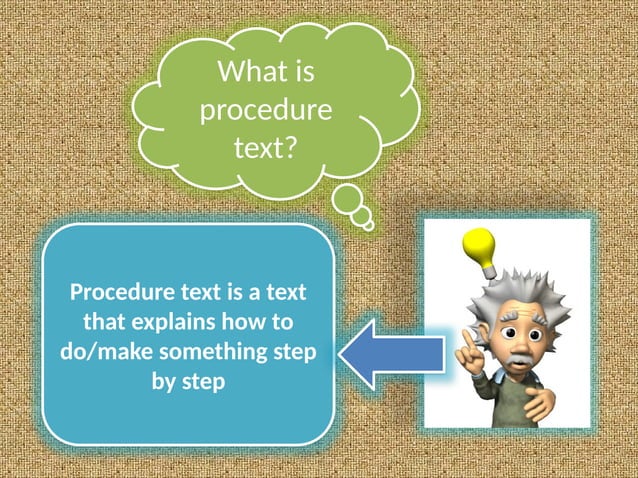 What is procedure text?

Procedure text is a text that explains how to do/make something step by step